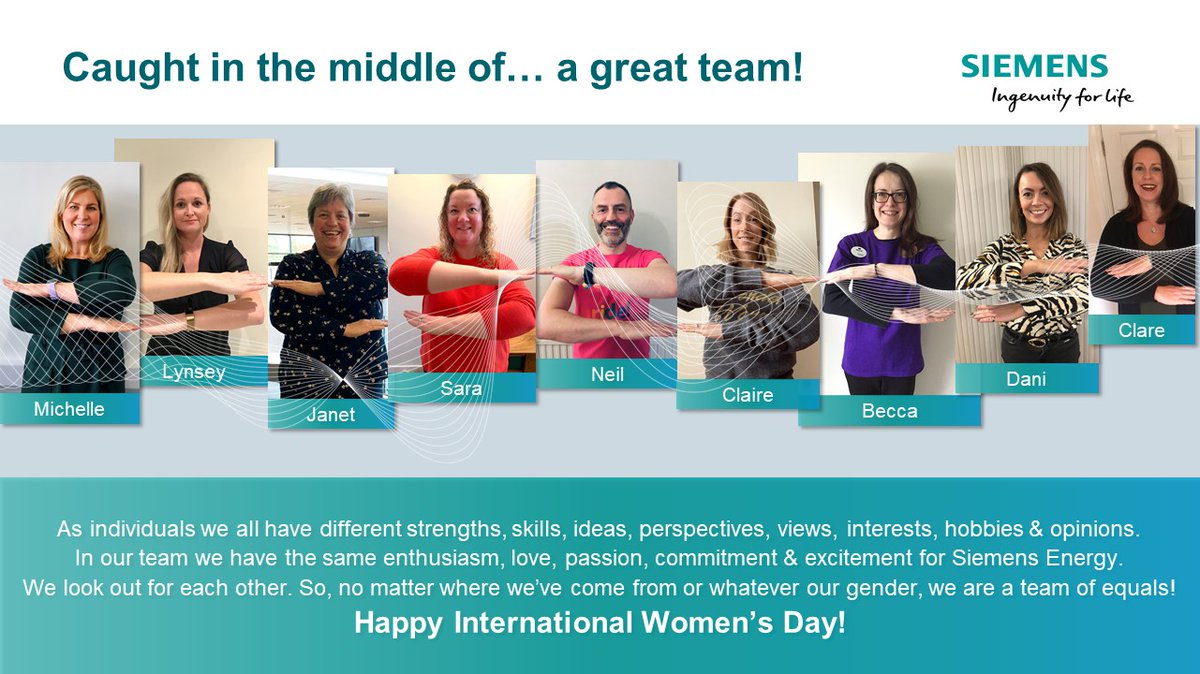 Caught in the middle of… a great team!

SIEMENS
Ingenuity for life

Michelle
Lynsey
Janet
Sara
Neil
Claire
Becca
Dani
Clare

As individuals we all have different strengths, skills, ideas, perspectives, views, interests, hobbies & opinions. In our team we have the same enthusiasm, love, passion, commitment & excitement for Siemens Energy. We look out for each other. So, no matter where we've come from or whatever our gender, we are a team of equals!

Happy International Women's Day!